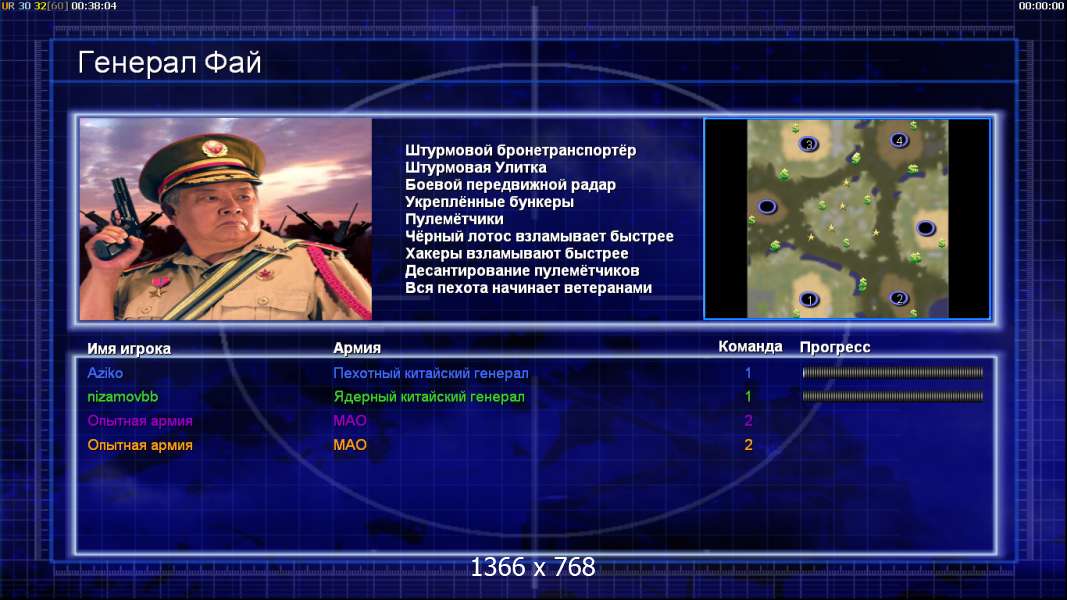 UR 30 32[60] 00:38:04

00:00:00

Генерал Фай

Штурмовой бронетранспортёр
Штурмовая Улитка
Боевой передвижной радар
Укреплённые бункеры
Пулемётчики
Чёрный лотос взламывает быстрее
Хакеры взламывают быстрее
Десантирование пулемётчиков
Вся пехота начинает ветеранами

3 4 1 2

| Имя игрока | Армия | Команда | Прогресс |
|---|---|---|---|
| Aziko | Пехотный китайский генерал | 1 | |
| nizamovbb | Ядерный китайский генерал | 1 | |
| Опытная армия | МАО | 2 | |
| Опытная армия | МАО | 2 | |

1366 x 768